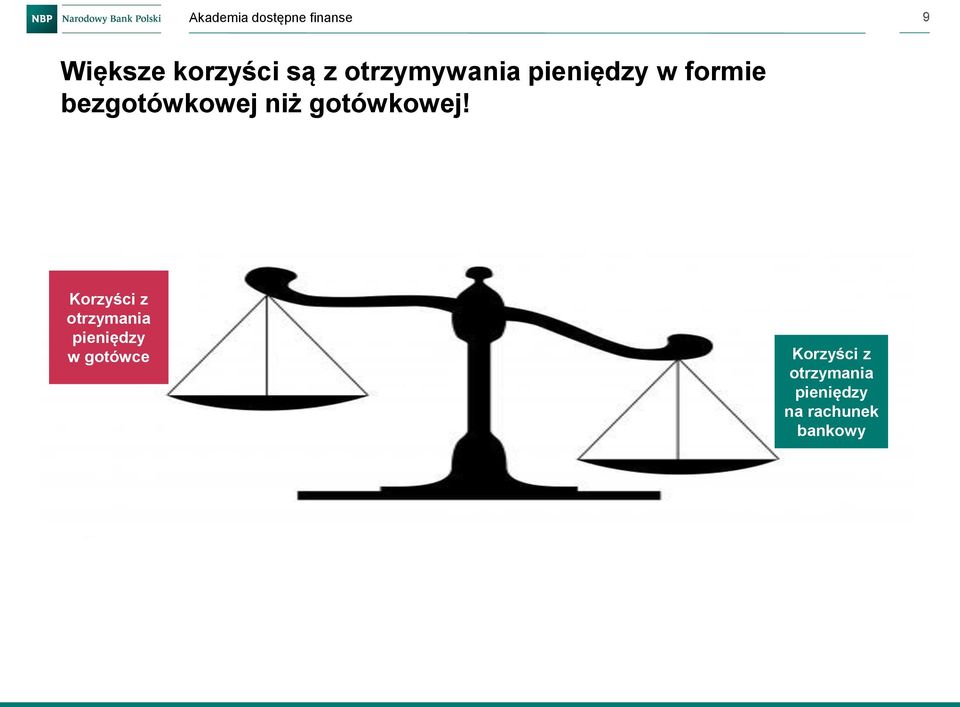 NBP Narodowy Bank Polski

Akademia dostępne finanse

9

Większe korzyści są z otrzymywania pieniędzy w formie bezgotówkowej niż gotówkowej!

Korzyści z otrzymania pieniędzy w gotówce

Korzyści z otrzymania pieniędzy na rachunek bankowy